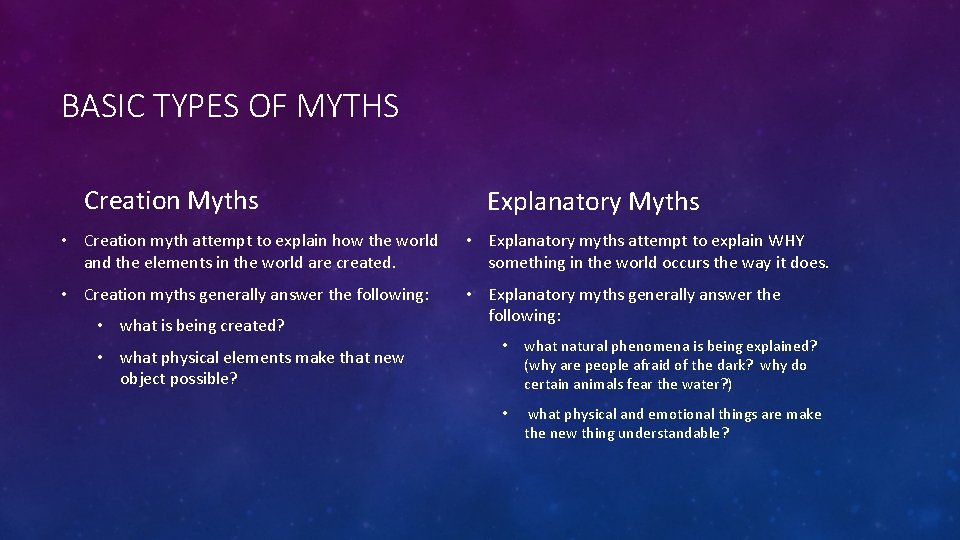 BASIC TYPES OF MYTHS

Creation Myths

• Creation myth attempt to explain how the world and the elements in the world are created.

• Creation myths generally answer the following:

• what is being created?

• what physical elements make that new object possible?

Explanatory Myths

• Explanatory myths attempt to explain WHY something in the world occurs the way it does.

• Explanatory myths generally answer the following:

• what natural phenomena is being explained? (why are people afraid of the dark? why do certain animals fear the water?)

• what physical and emotional things are make the new thing understandable?